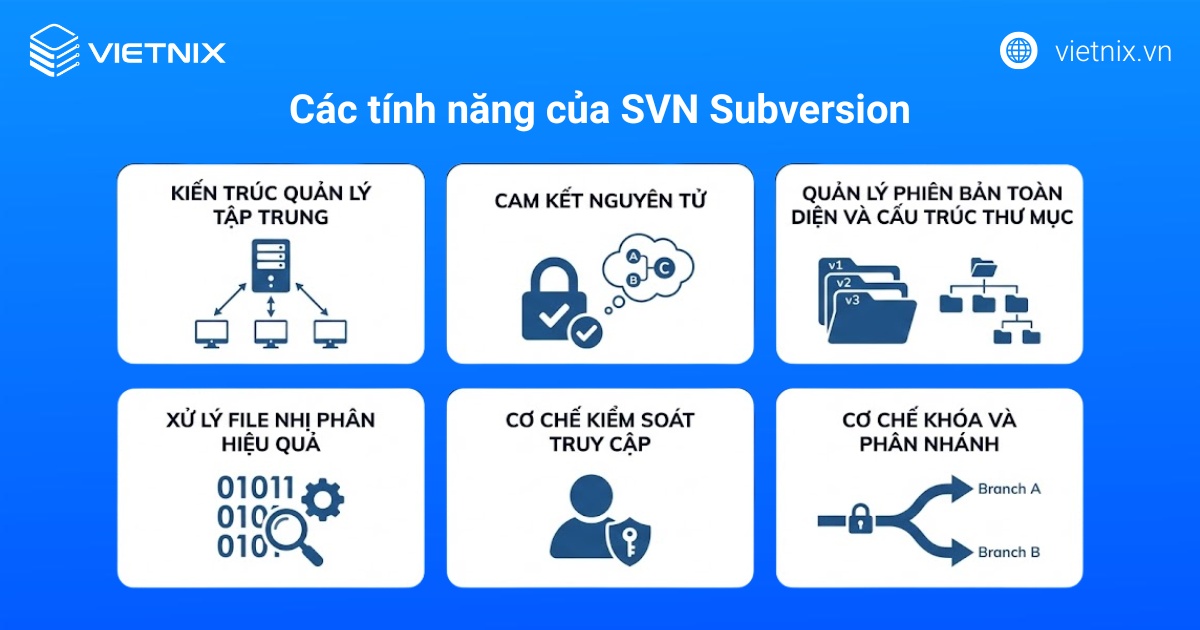 VIETNIX

vietnix.vn

Các tính năng của SVN Subversion

KIẾN TRÚC QUẢN LÝ TẬP TRUNG

CAM KẾT NGUYÊN TỬ

A B C

QUẢN LÝ PHIÊN BẢN TOÀN DIỆN VÀ CẤU TRÚC THƯ MỤC

v1 v2 v3

XỬ LÝ FILE NHỊ PHÂN HIỆU QUẢ

01011
010
010

CƠ CHẾ KIỂM SOÁT TRUY CẬP

CƠ CHẾ KHÓA VÀ PHÂN NHÁNH

Branch A

Branch B